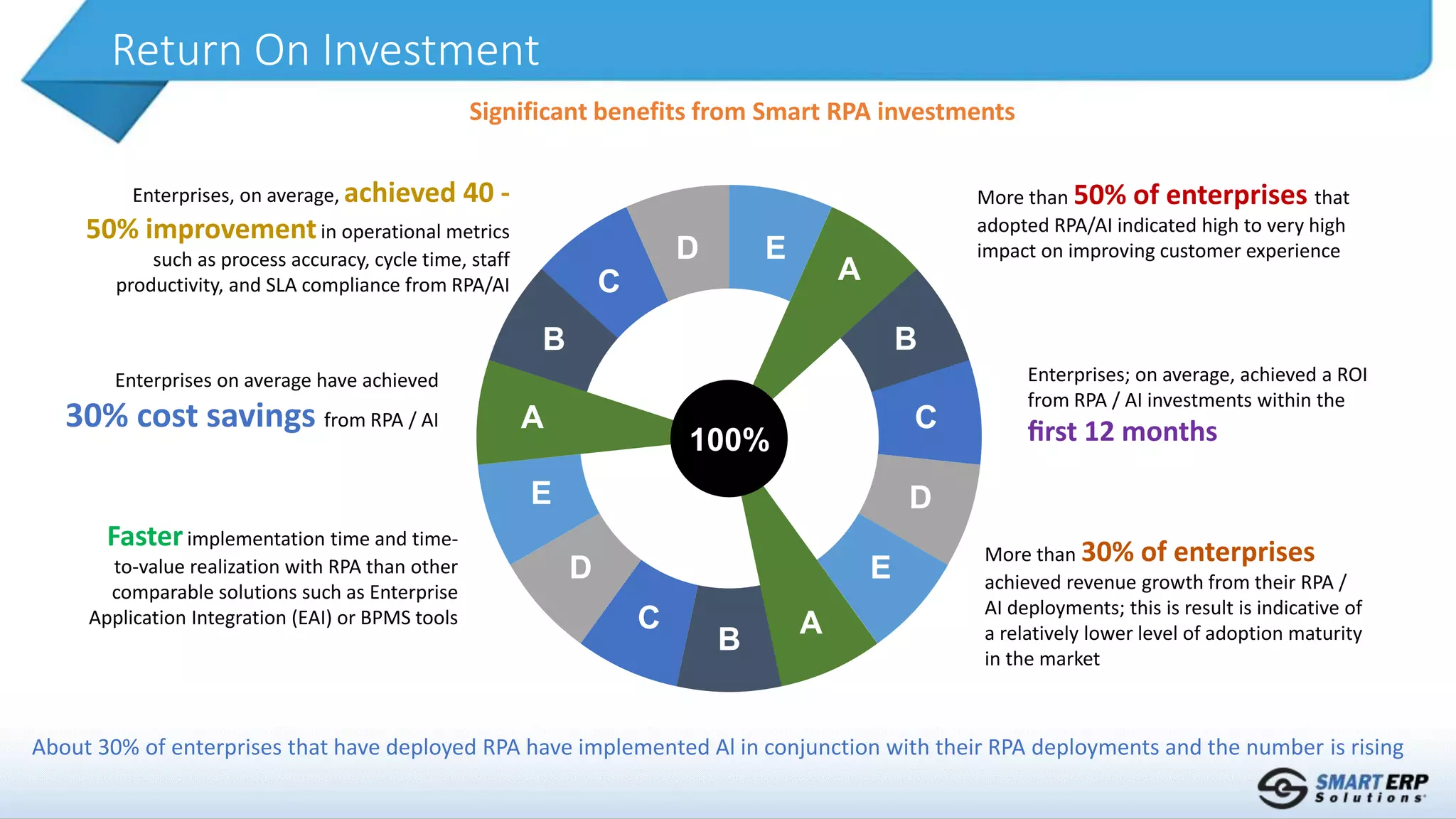 Return On Investment

Significant benefits from Smart RPA investments

Enterprises, on average, achieved 40 - 50% improvement in operational metrics such as process accuracy, cycle time, staff productivity, and SLA compliance from RPA/AI

Enterprises on average have achieved 30% cost savings from RPA / AI

Faster implementation time and time-to-value realization with RPA than other comparable solutions such as Enterprise Application Integration (EAI) or BPMS tools

D E A B C D E A B C D E A B C

100%

More than 50% of enterprises that adopted RPA/AI indicated high to very high impact on improving customer experience

Enterprises; on average, achieved a ROI from RPA / AI investments within the first 12 months

More than 30% of enterprises achieved revenue growth from their RPA / AI deployments; this is result is indicative of a relatively lower level of adoption maturity in the market

About 30% of enterprises that have deployed RPA have implemented AI in conjunction with their RPA deployments and the number is rising

SMART ERP Solutions